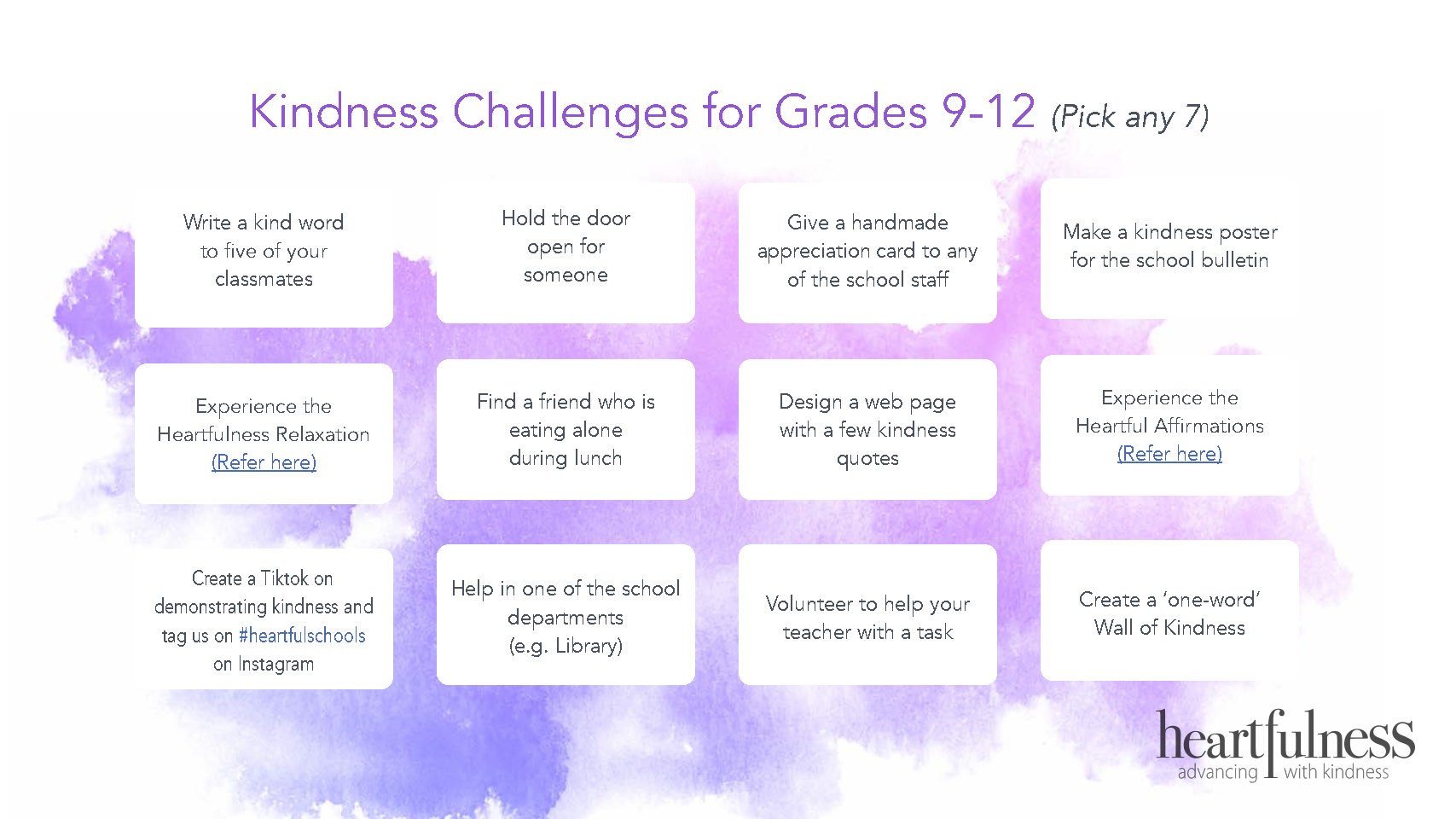 Kindness Challenges for Grades 9-12 (Pick any 7)

Write a kind word to five of your classmates

Hold the door open for someone

Give a handmade appreciation card to any of the school staff

Make a kindness poster for the school bulletin

Experience the Heartfulness Relaxation (Refer here)

Find a friend who is eating alone during lunch

Design a web page with a few kindness quotes

Experience the Heartful Affirmations (Refer here)

Create a Tiktok on demonstrating kindness and tag us on #heartfulschools on Instagram

Help in one of the school departments (e.g. Library)

Volunteer to help your teacher with a task

Create a 'one-word' Wall of Kindness

heartfulness
advancing with kindness